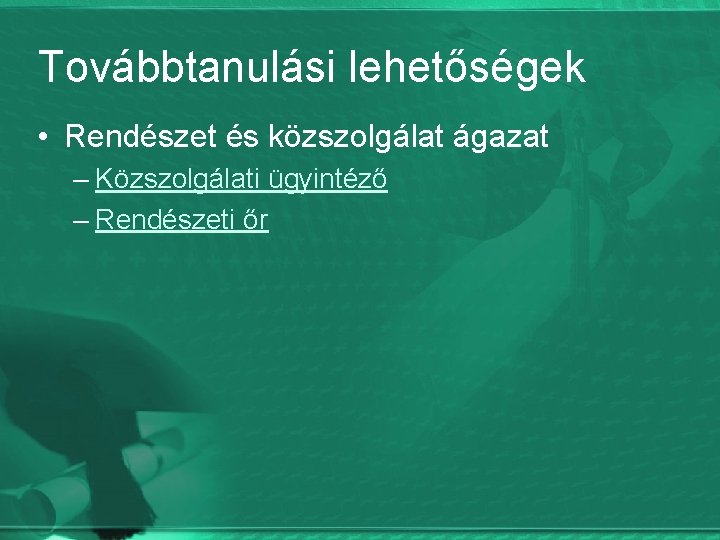 Továbbtanulási lehetőségek

• Rendészet és közszolgálat ágazat
– Közszolgálati ügyintéző
– Rendészeti őr